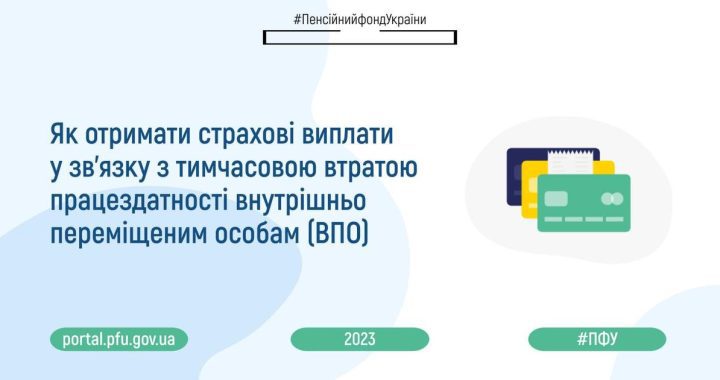 #ПенсійнийфондУкраїни

Як отримати страхові виплати у зв'язку з тимчасовою втратою працездатності внутрішньо переміщеним особам (ВПО)

portal.pfu.gov.ua

2023

#ПФУ